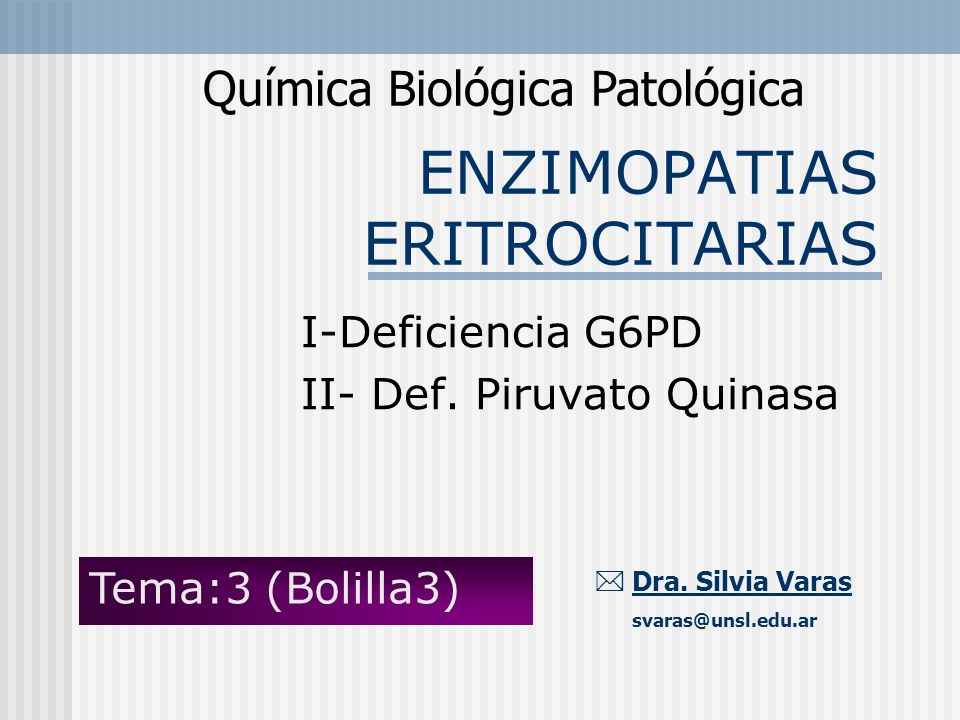 Química Biológica Patológica

ENZIMOPATIAS ERITROCITARIAS

I-Deficiencia G6PD

II- Def. Piruvato Quinasa

Tema:3 (Bolilla3)

Dra. Silvia Varas

svaras@unsl.edu.ar